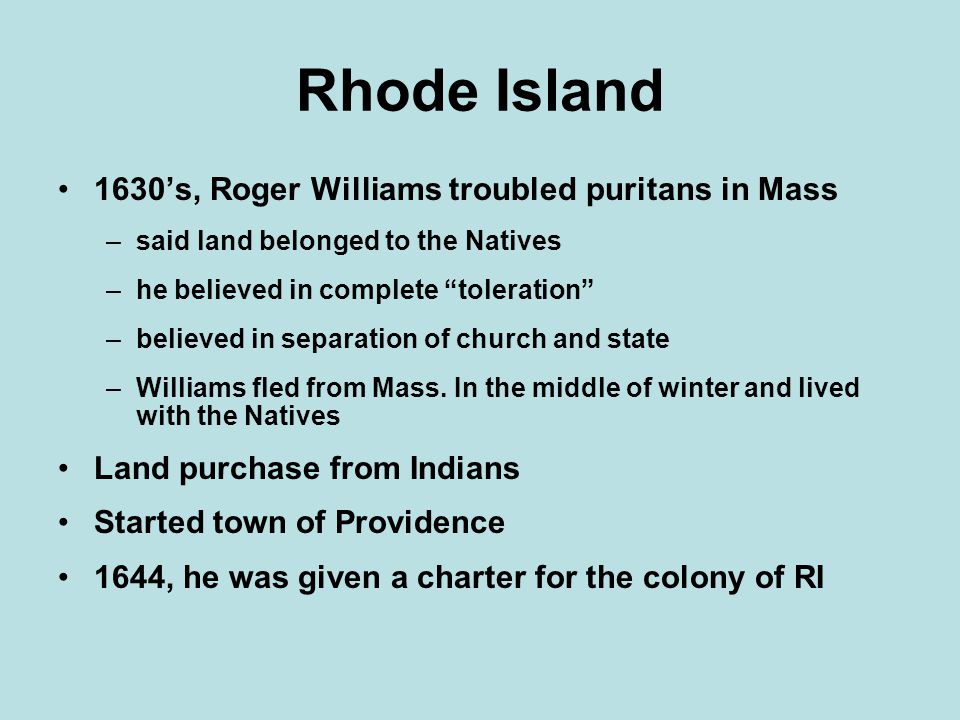 Rhode Island

• 1630’s, Roger Williams troubled puritans in Mass
– said land belonged to the Natives
– he believed in complete “toleration”
– believed in separation of church and state
– Williams fled from Mass. In the middle of winter and lived with the Natives

• Land purchase from Indians
• Started town of Providence
• 1644, he was given a charter for the colony of RI